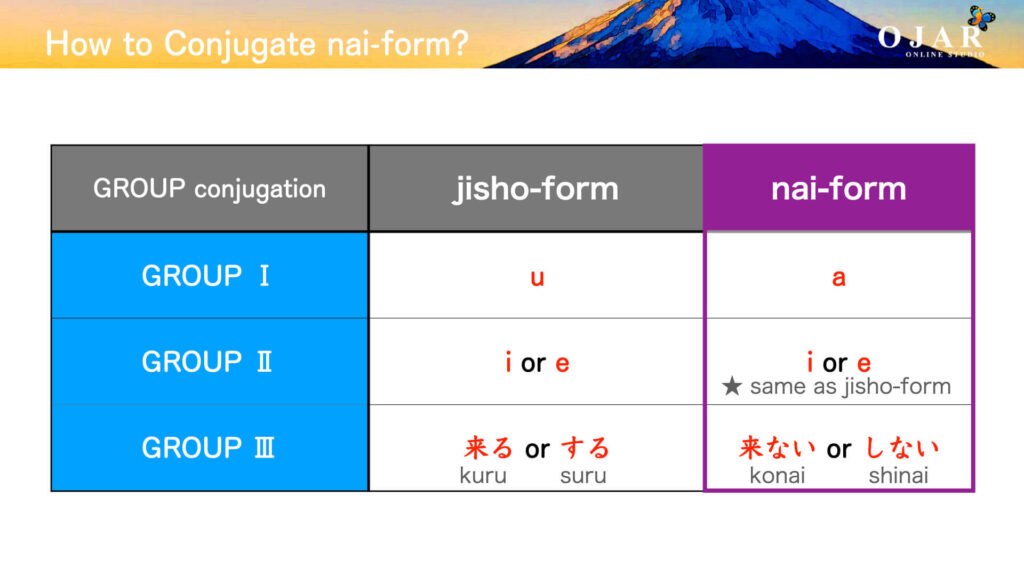 How to Conjugate nai-form?

OJAR ONLINE STUDIO

| GROUP conjugation | jisho-form | nai-form |
|---|---|---|
| GROUP Ⅰ | u | a |
| GROUP Ⅱ | i or e | i or e ★ same as jisho-form |
| GROUP Ⅲ | 来る or する kuru suru | 来ない or しない konai shinai |